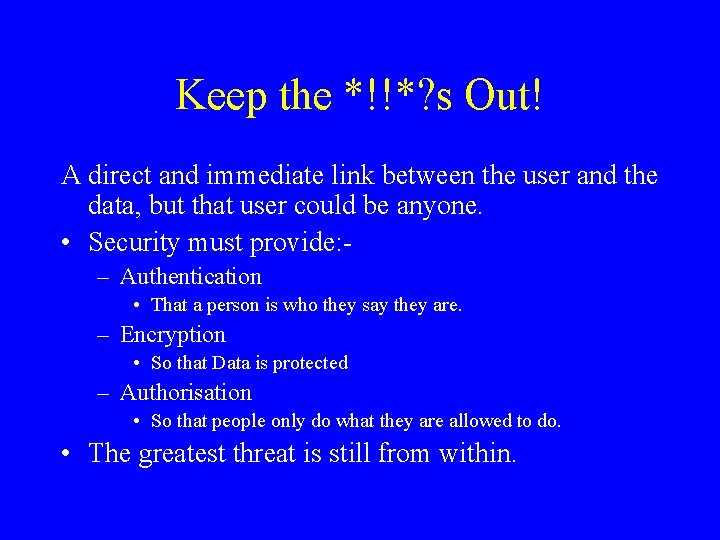 Keep the *!!*?s Out!

A direct and immediate link between the user and the data, but that user could be anyone.

• Security must provide:-
  – Authentication
    • That a person is who they say they are.
  – Encryption
    • So that Data is protected
  – Authorisation
    • So that people only do what they are allowed to do.
• The greatest threat is still from within.